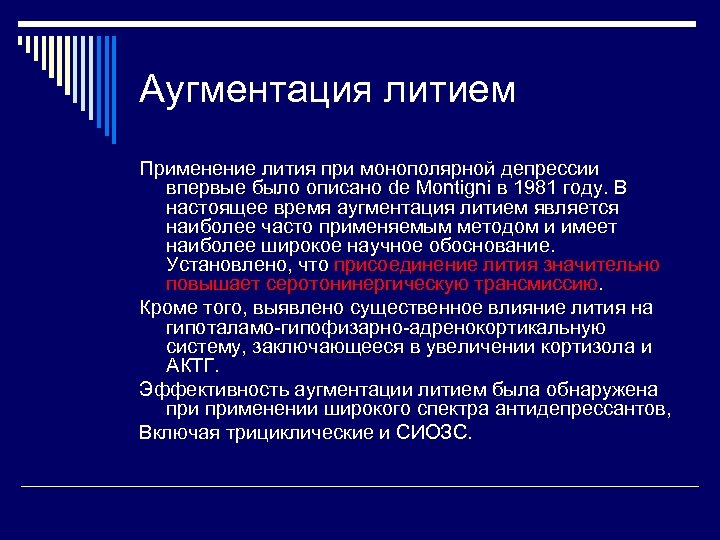 Аугментация литием

Применение лития при монополярной депрессии впервые было описано de Montigni в 1981 году. В настоящее время аугментация литием является наиболее часто применяемым методом и имеет наиболее широкое научное обоснование. Установлено, что присоединение лития значительно повышает серотонинергическую трансмиссию.

Кроме того, выявлено существенное влияние лития на гипоталамо-гипофизарно-адренокортикальную систему, заключающееся в увеличении кортизола и АКТГ.

Эффективность аугментации литием была обнаружена при применении широкого спектра антидепрессантов,

Включая трициклические и СИОЗС.